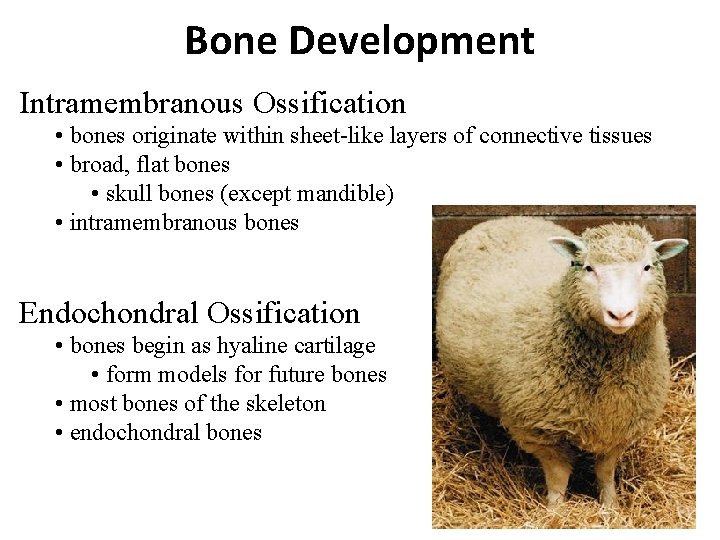 Bone Development

Intramembranous Ossification
• bones originate within sheet-like layers of connective tissues
• broad, flat bones
• skull bones (except mandible)
• intramembranous bones

Endochondral Ossification
• bones begin as hyaline cartilage
• form models for future bones
• most bones of the skeleton
• endochondral bones